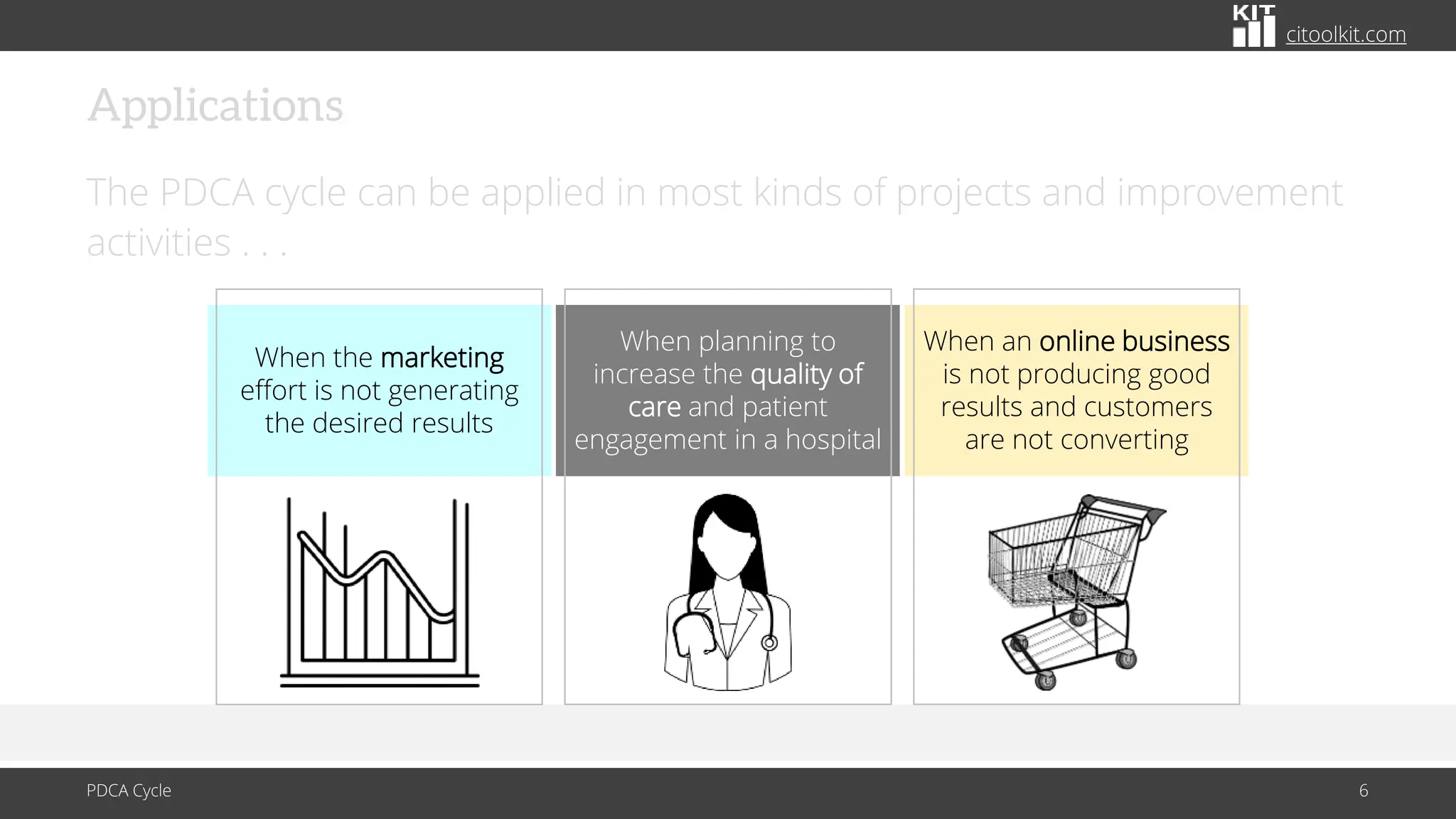 KIT citoolkit.com

Applications

The PDCA cycle can be applied in most kinds of projects and improvement activities . . .

When the marketing effort is not generating the desired results

When planning to increase the quality of care and patient engagement in a hospital

When an online business is not producing good results and customers are not converting

PDCA Cycle

6